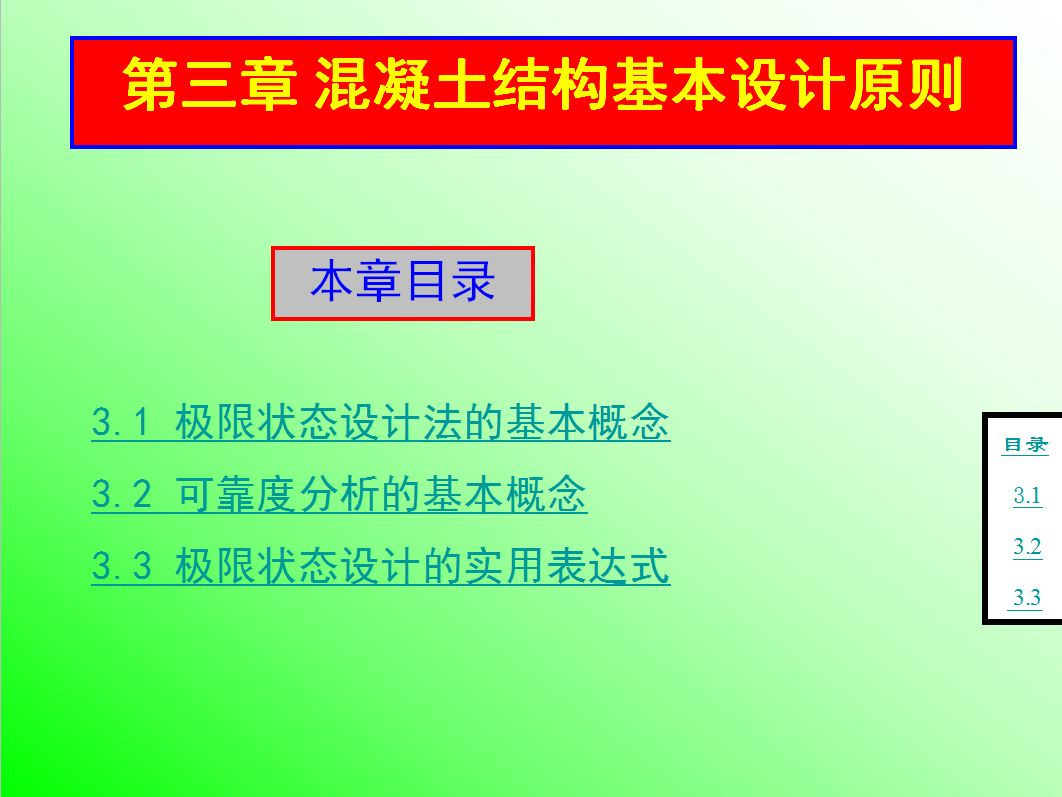 第三章 混凝土结构基本设计原则

本章目录

3.1 极限状态设计法的基本概念

3.2 可靠度分析的基本概念

3.3 极限状态设计的实用表达式

目录

3.1

3.2

3.3